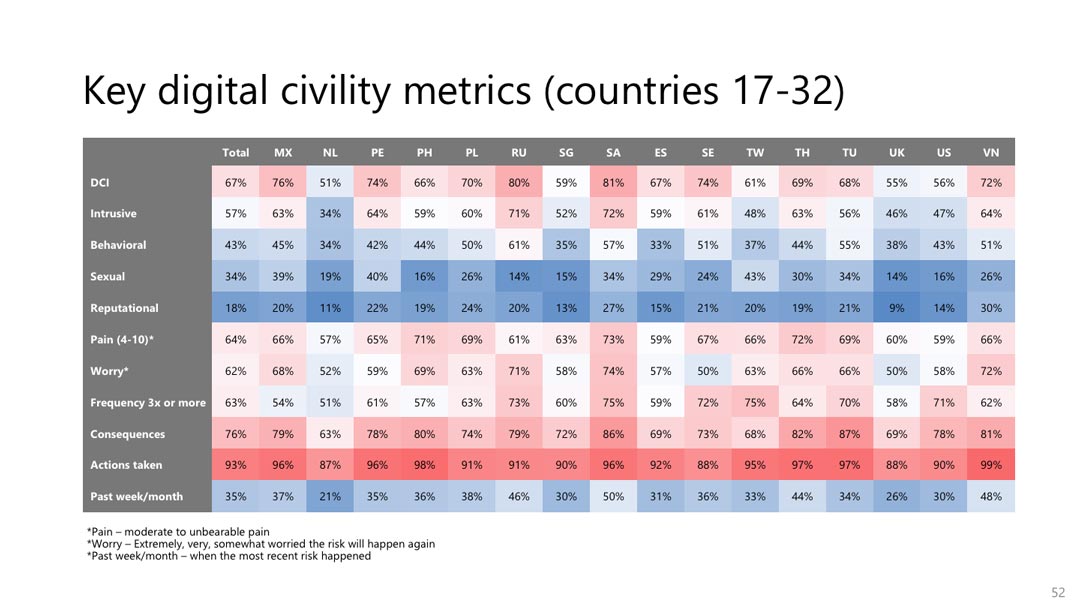 Key digital civility metrics (countries 17-32)

| | Total | MX | NL | PE | PH | PL | RU | SG | SA | ES | SE | TW | TH | TU | UK | US | VN |
|---|---|---|---|---|---|---|---|---|---|---|---|---|---|---|---|---|---|
| DCI | 67% | 76% | 51% | 74% | 66% | 70% | 80% | 59% | 81% | 67% | 74% | 61% | 69% | 68% | 55% | 56% | 72% |
| Intrusive | 57% | 63% | 34% | 64% | 59% | 60% | 71% | 52% | 72% | 59% | 61% | 48% | 63% | 56% | 46% | 47% | 64% |
| Behavioral | 43% | 45% | 34% | 42% | 44% | 50% | 61% | 35% | 57% | 33% | 51% | 37% | 44% | 55% | 38% | 43% | 51% |
| Sexual | 34% | 39% | 19% | 40% | 16% | 26% | 14% | 15% | 34% | 29% | 24% | 43% | 30% | 34% | 14% | 16% | 26% |
| Reputational | 18% | 20% | 11% | 22% | 19% | 24% | 20% | 13% | 27% | 15% | 21% | 20% | 19% | 21% | 9% | 14% | 30% |
| Pain (4-10)* | 64% | 66% | 57% | 65% | 71% | 69% | 61% | 63% | 73% | 59% | 67% | 66% | 72% | 69% | 60% | 59% | 66% |
| Worry* | 62% | 68% | 52% | 59% | 69% | 63% | 71% | 58% | 74% | 57% | 50% | 63% | 66% | 66% | 50% | 58% | 72% |
| Frequency 3x or more | 63% | 54% | 51% | 61% | 57% | 63% | 73% | 60% | 75% | 59% | 72% | 75% | 64% | 70% | 58% | 71% | 62% |
| Consequences | 76% | 79% | 63% | 78% | 80% | 74% | 79% | 72% | 86% | 69% | 73% | 68% | 82% | 87% | 69% | 78% | 81% |
| Actions taken | 93% | 96% | 87% | 96% | 98% | 91% | 91% | 90% | 96% | 92% | 88% | 95% | 97% | 97% | 88% | 90% | 99% |
| Past week/month | 35% | 37% | 21% | 35% | 36% | 38% | 46% | 30% | 50% | 31% | 36% | 33% | 44% | 34% | 26% | 30% | 48% |

*Pain – moderate to unbearable pain
*Worry – Extremely, very, somewhat worried the risk will happen again
*Past week/month – when the most recent risk happened

52